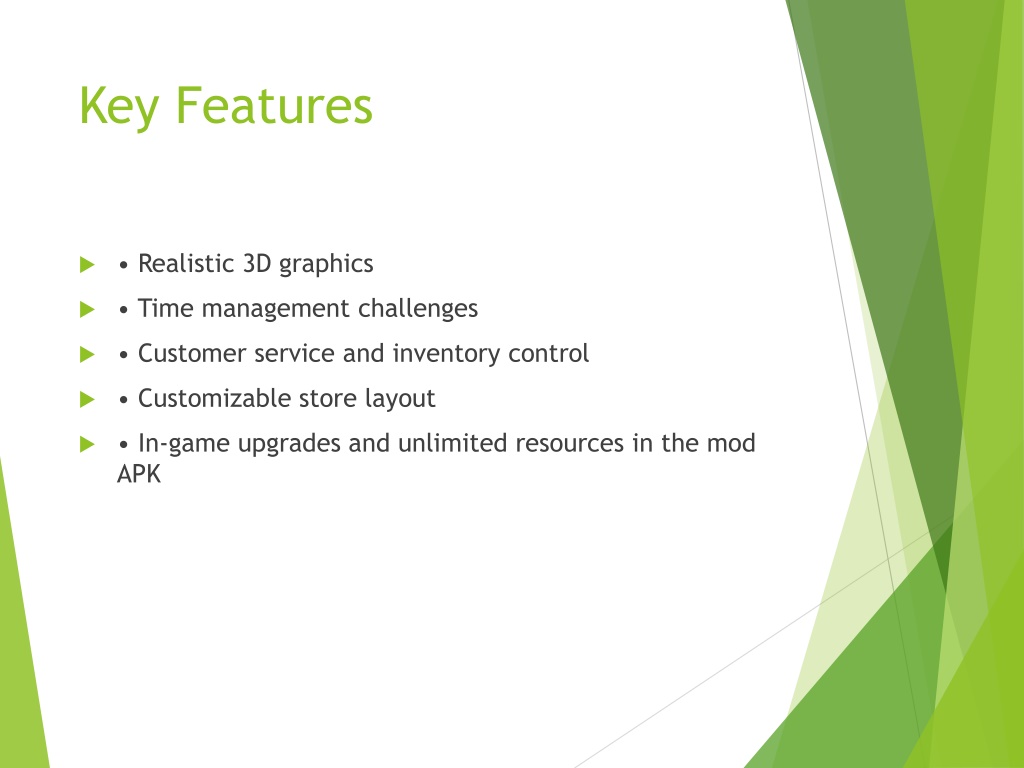 Key Features

• Realistic 3D graphics
• Time management challenges
• Customer service and inventory control
• Customizable store layout
• In-game upgrades and unlimited resources in the mod APK